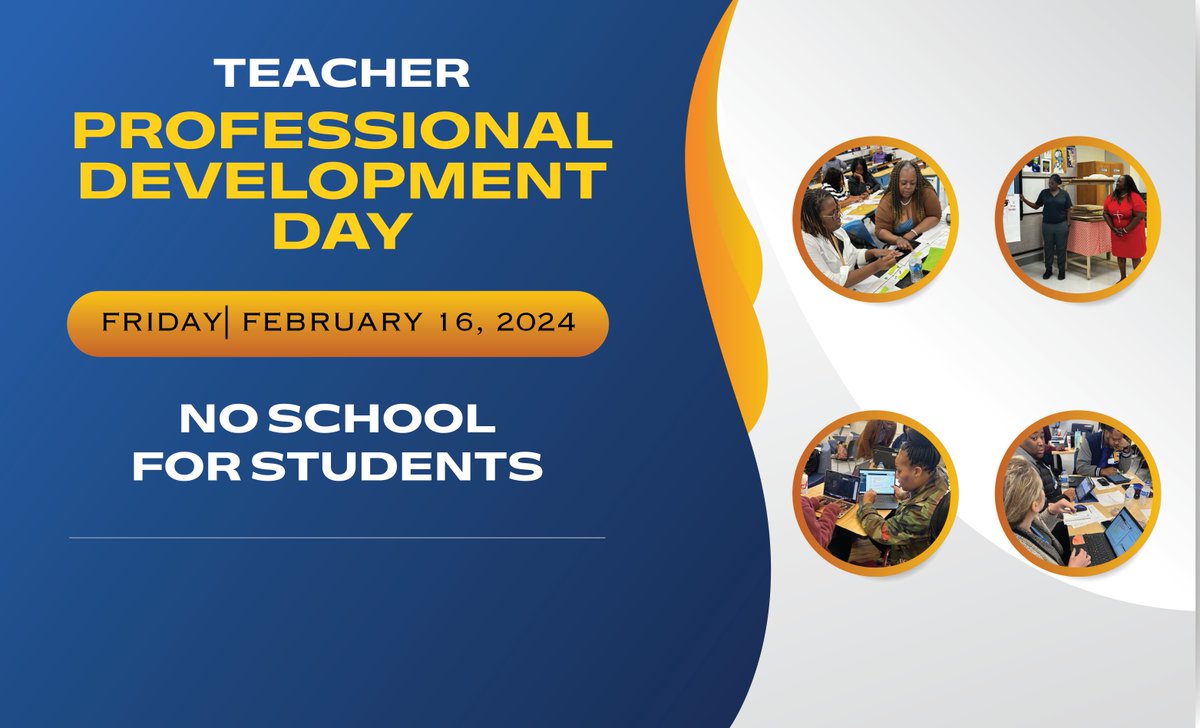 TEACHER
PROFESSIONAL DEVELOPMENT DAY

FRIDAY| FEBRUARY 16, 2024

NO SCHOOL
FOR STUDENTS